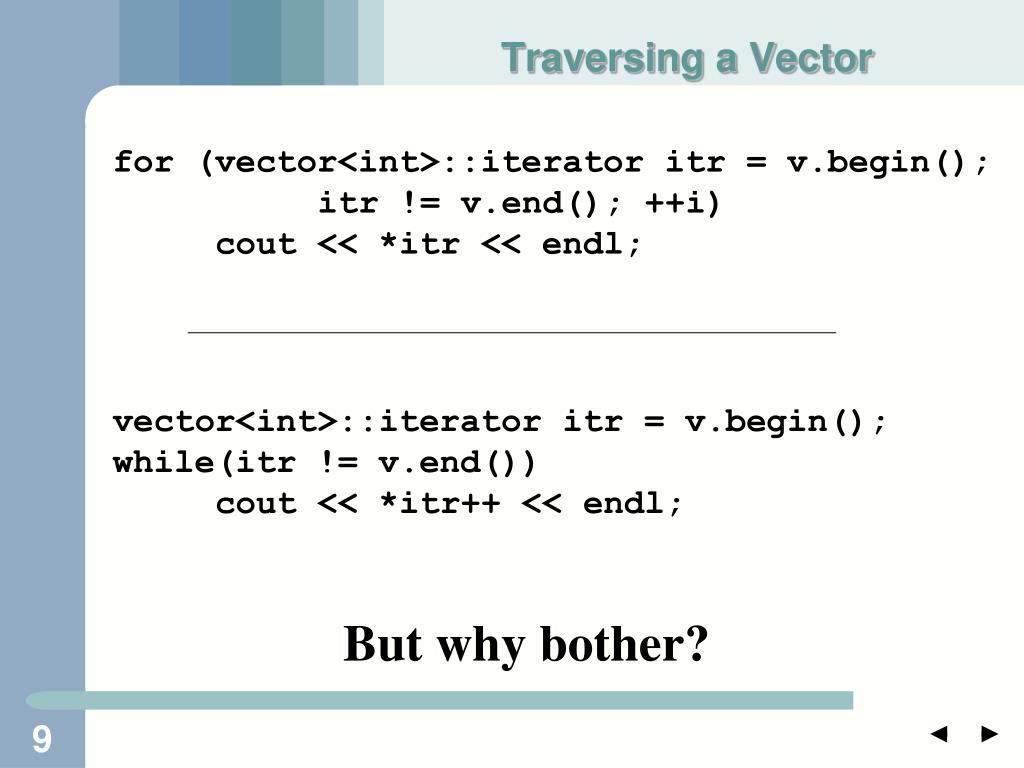 Traversing a Vector

for (vector<int>::iterator itr = v.begin();
          itr != v.end(); ++i)
     cout << *itr << endl;

vector<int>::iterator itr = v.begin();
while(itr != v.end())
     cout << *itr++ << endl;

But why bother?

9

◄ ►